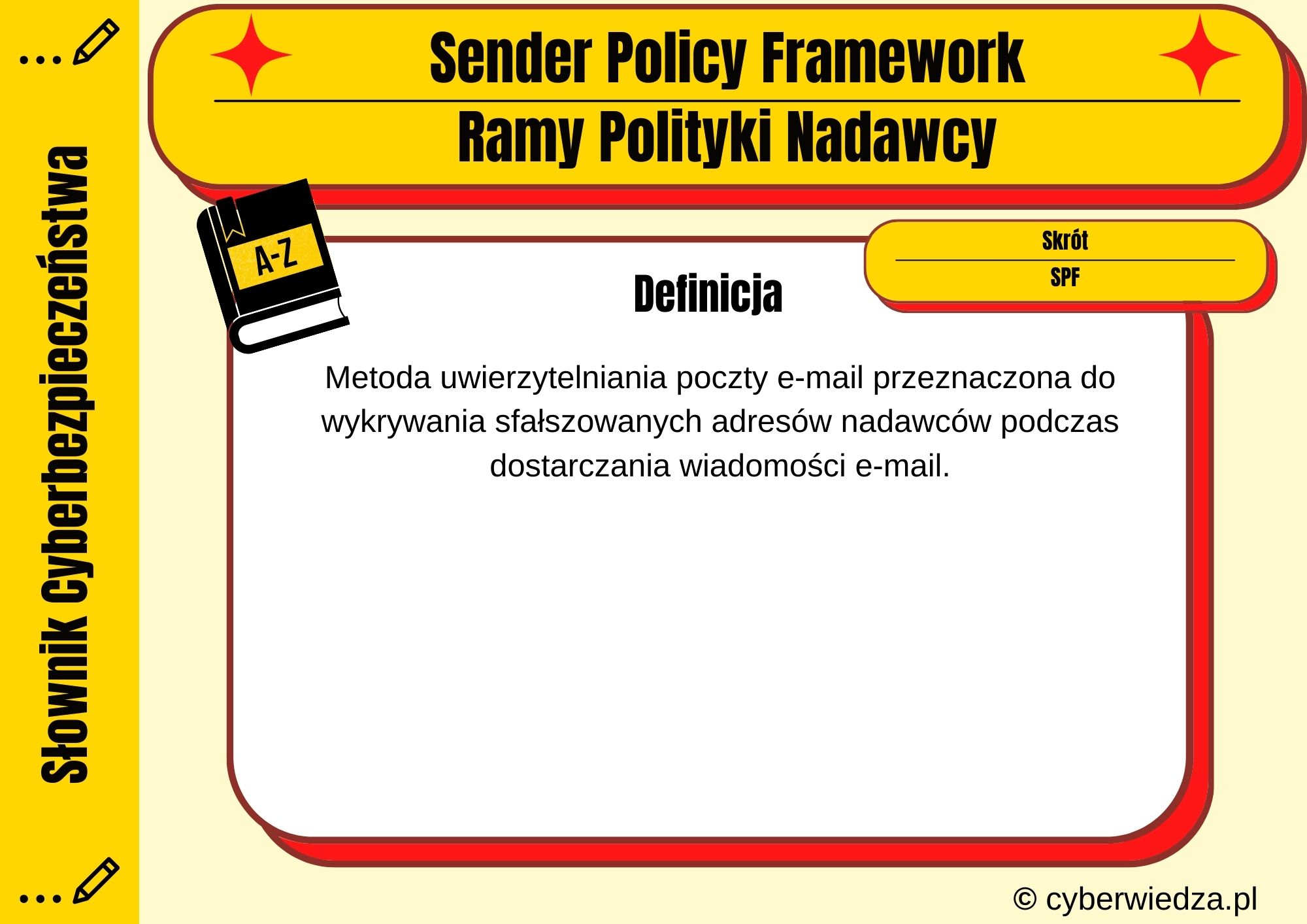 Słownik Cyberbezpieczeństwa

Sender Policy Framework

Ramy Polityki Nadawcy

A-Z

Skrót

SPF

Definicja

Metoda uwierzytelniania poczty e-mail przeznaczona do wykrywania sfałszowanych adresów nadawców podczas dostarczania wiadomości e-mail.

© cyberwiedza.pl